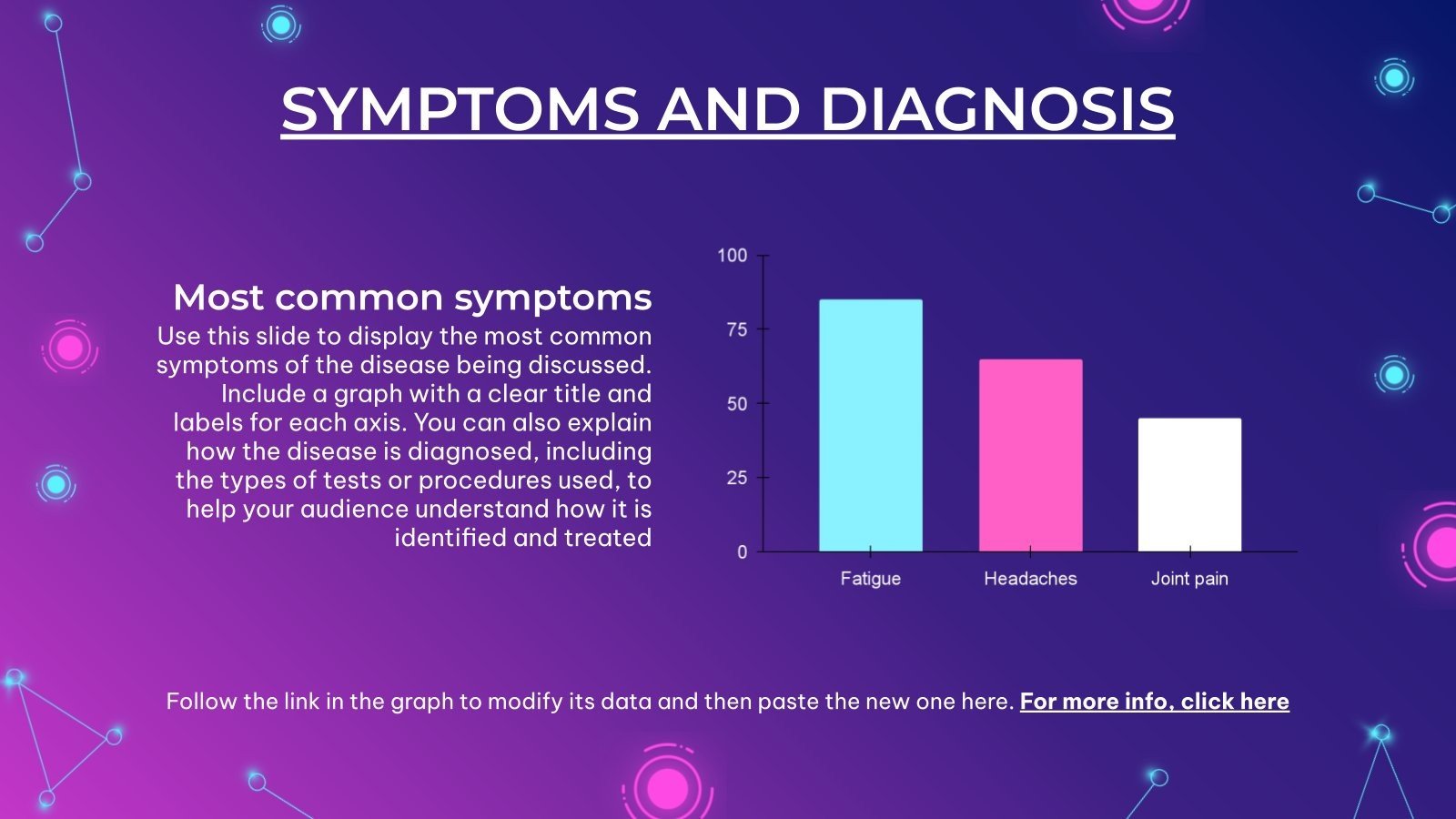 SYMPTOMS AND DIAGNOSIS

Most common symptoms

Use this slide to display the most common symptoms of the disease being discussed. Include a graph with a clear title and labels for each axis. You can also explain how the disease is diagnosed, including the types of tests or procedures used, to help your audience understand how it is identified and treated

100
75
50
25
0
Fatigue
Headaches
Joint pain

Follow the link in the graph to modify its data and then paste the new one here. For more info, click here